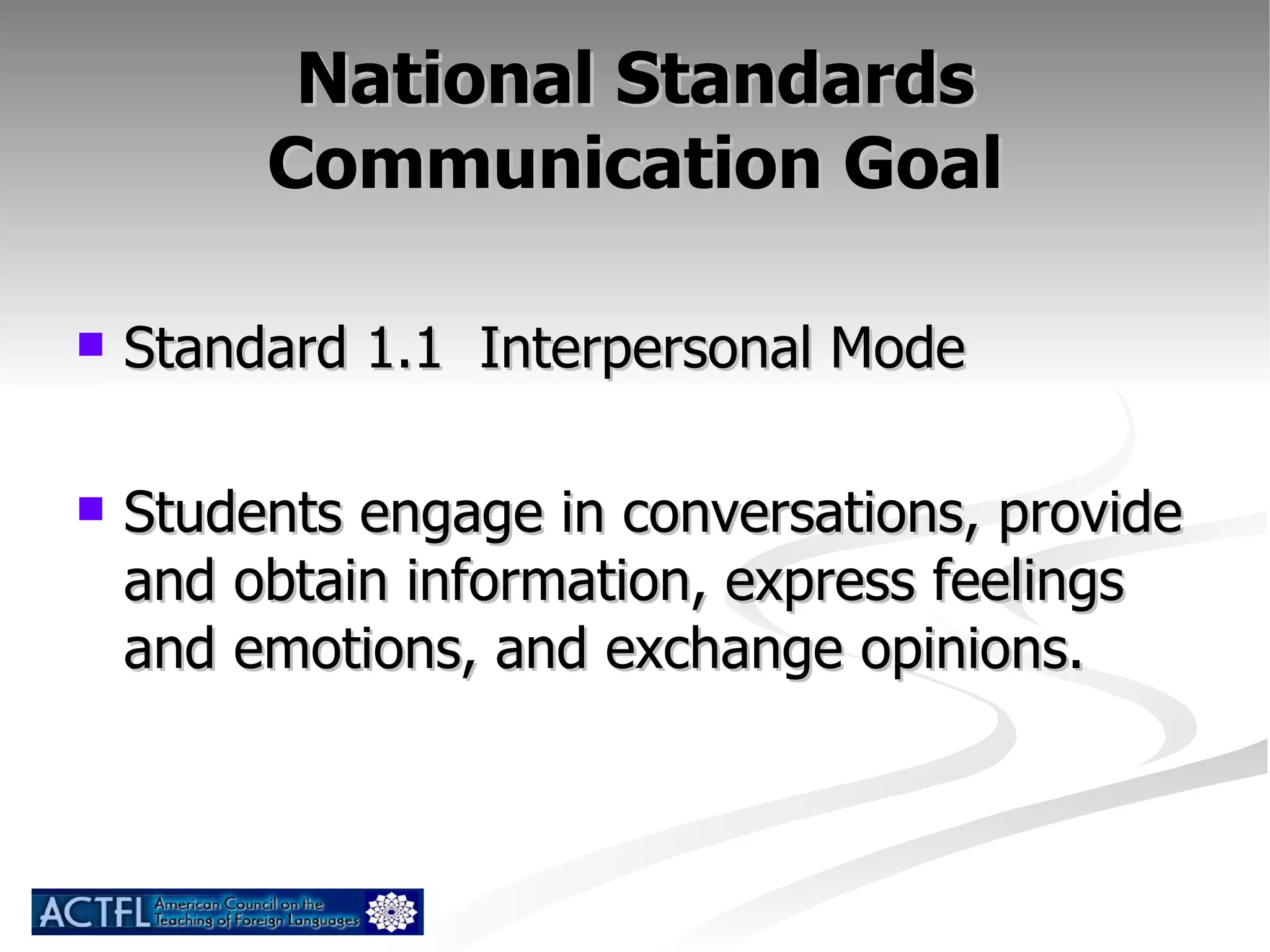 National Standards Communication Goal

Standard 1.1 Interpersonal Mode

Students engage in conversations, provide and obtain information, express feelings and emotions, and exchange opinions.

ACTFL American Council on the Teaching of Foreign Languages